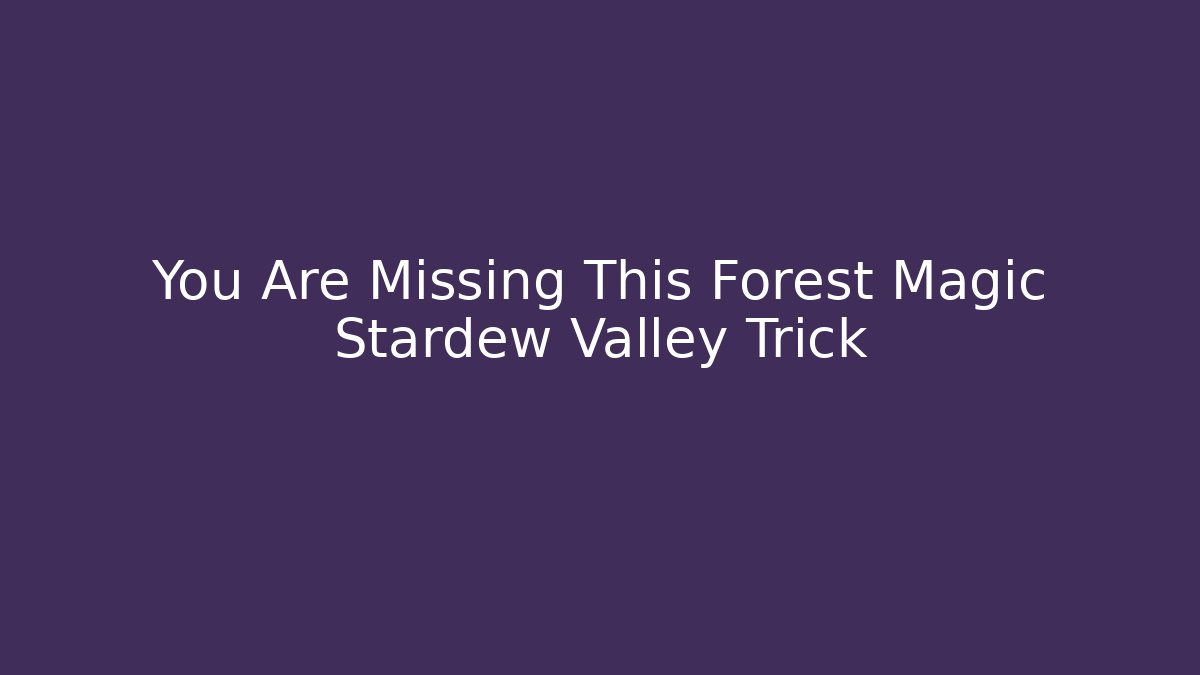 You Are Missing This Forest Magic Stardew Valley Trick